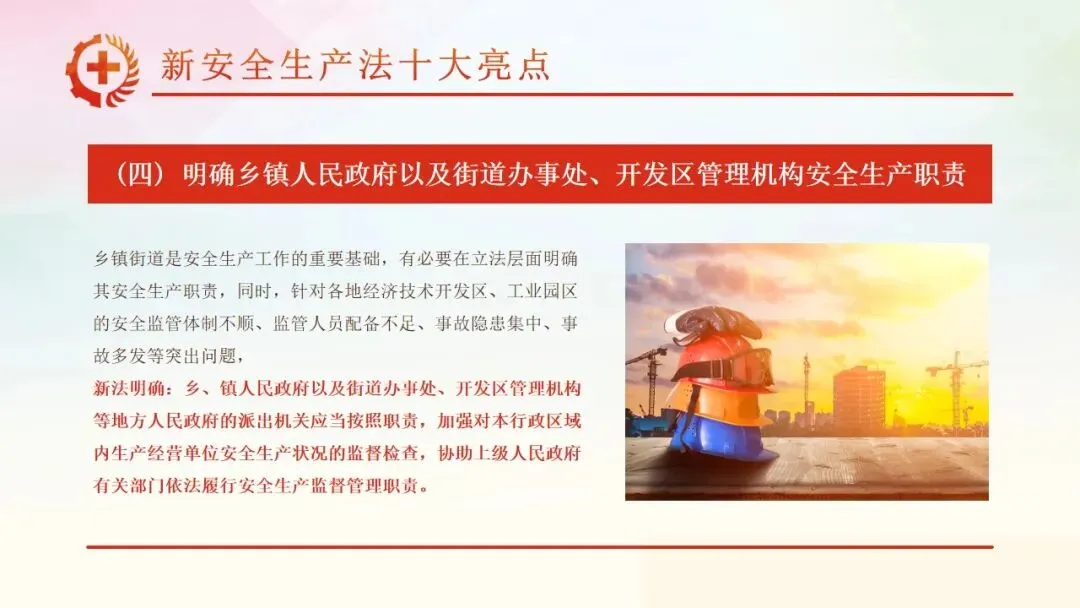 新安全生产法十大亮点

（四）明确乡镇人民政府以及街道办事处、开发区管理机构安全生产职责

乡镇街道是安全生产工作的重要基础，有必要在立法层面明确其安全生产职责，同时，针对各地经济技术开发区、工业园区的安全监管体制不顺、监管人员配备不足、事故隐患集中、事故多发等突出问题，

新法明确：乡、镇人民政府以及街道办事处、开发区管理机构等地方人民政府的派出机关应当按照职责，加强对本行政区域内生产经营单位安全生产状况的监督检查，协助上级人民政府有关部门依法履行安全生产监督管理职责。